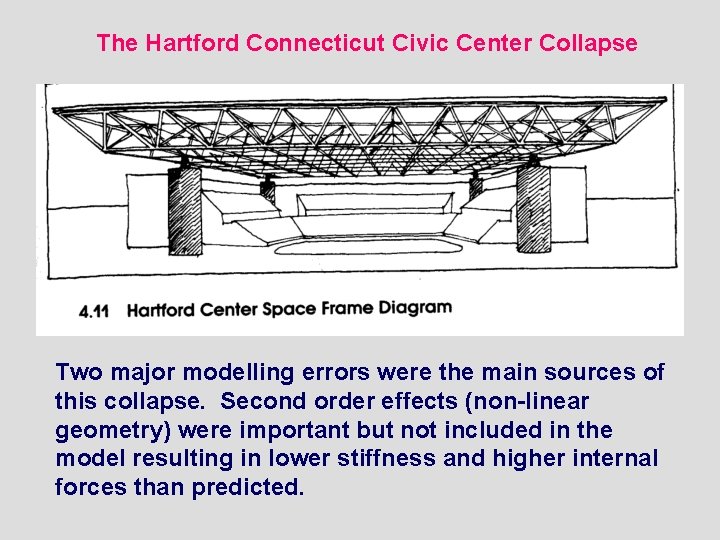 The Hartford Connecticut Civic Center Collapse

4.11 Hartford Center Space Frame Diagram

Two major modelling errors were the main sources of this collapse. Second order effects (non-linear geometry) were important but not included in the model resulting in lower stiffness and higher internal forces than predicted.